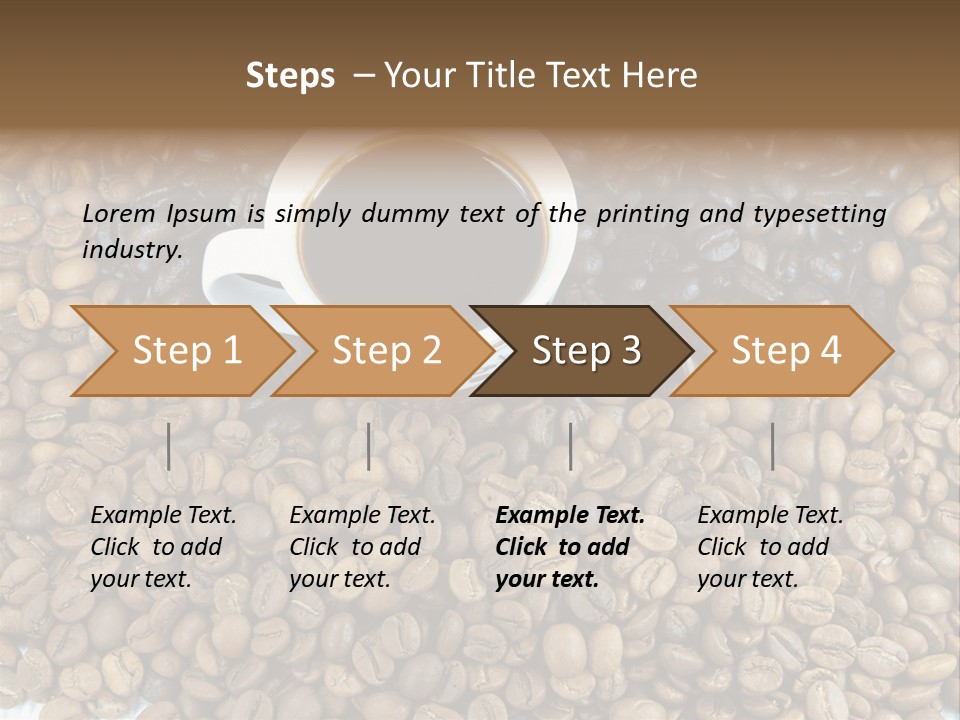 Steps – Your Title Text Here

Lorem Ipsum is simply dummy text of the printing and typesetting industry.

Step 1

Step 2

Step 3

Step 4

Example Text. Click to add your text.

Example Text. Click to add your text.

Example Text. Click to add your text.

Example Text. Click to add your text.